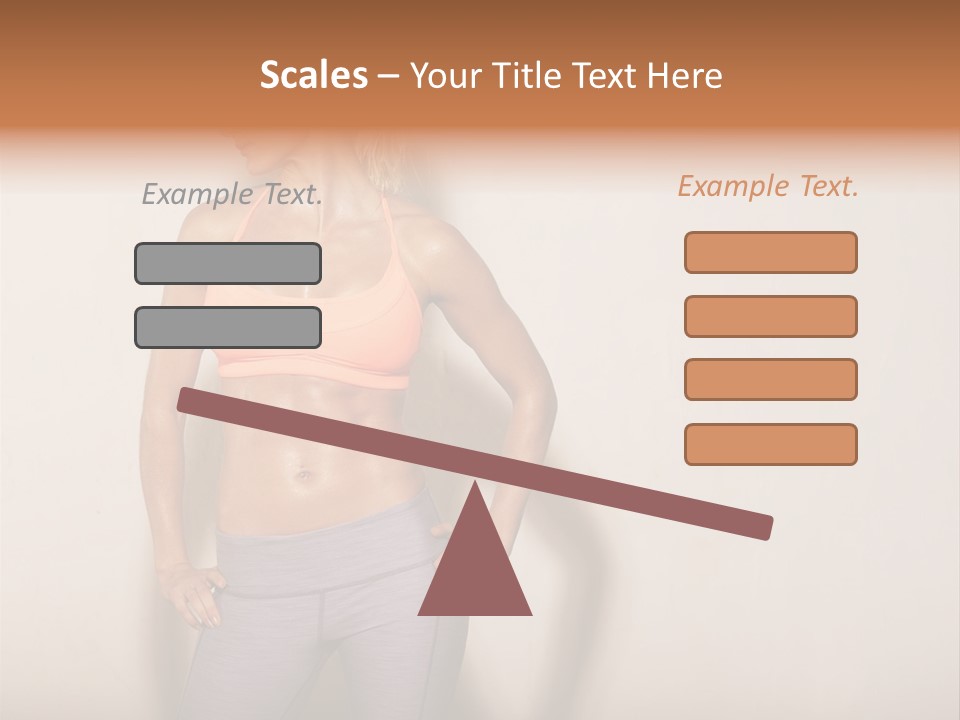 Scales – Your Title Text Here

Example Text.

Example Text.